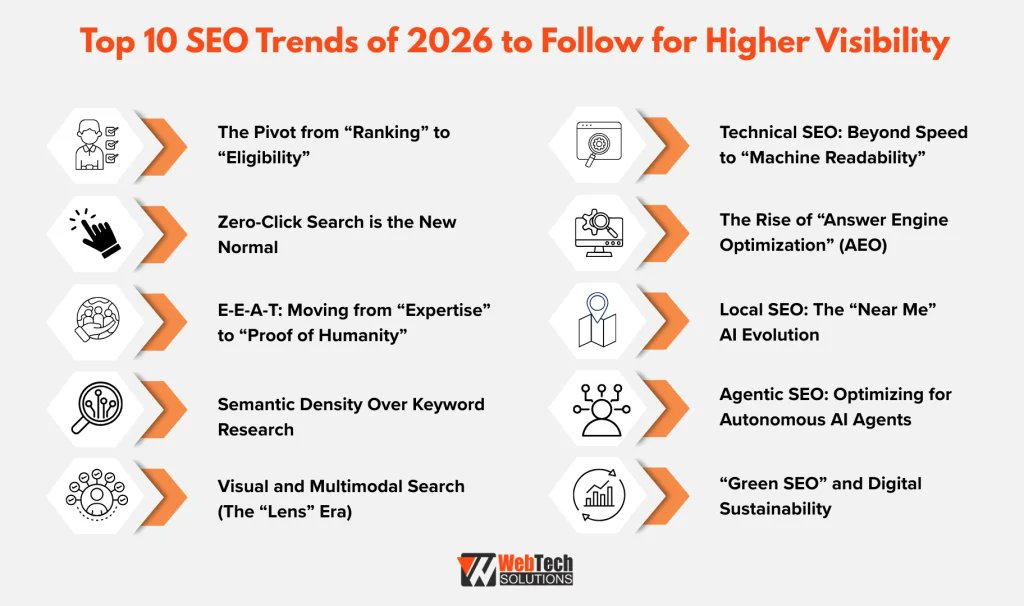 Top 10 SEO Trends of 2026 to Follow for Higher Visibility

The Pivot from “Ranking” to “Eligibility”

Zero-Click Search is the New Normal

E-E-A-T: Moving from “Expertise” to “Proof of Humanity”

Semantic Density Over Keyword Research

Visual and Multimodal Search (The “Lens” Era)

Technical SEO: Beyond Speed to “Machine Readability”

The Rise of “Answer Engine Optimization” (AEO)

Local SEO: The “Near Me” AI Evolution

Agentic SEO: Optimizing for Autonomous AI Agents

“Green SEO” and Digital Sustainability

WebTech SOLUTIONS